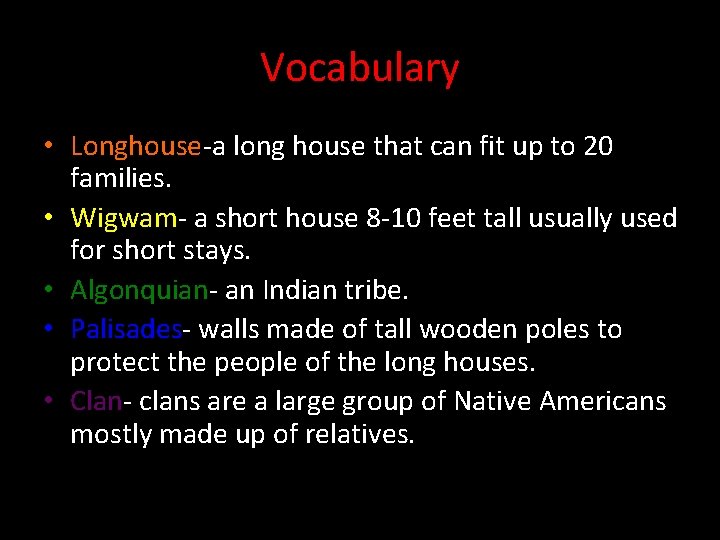 Vocabulary

• Longhouse-a long house that can fit up to 20 families.
• Wigwam- a short house 8-10 feet tall usually used for short stays.
• Algonquian- an Indian tribe.
• Palisades- walls made of tall wooden poles to protect the people of the long houses.
• Clan- clans are a large group of Native Americans mostly made up of relatives.